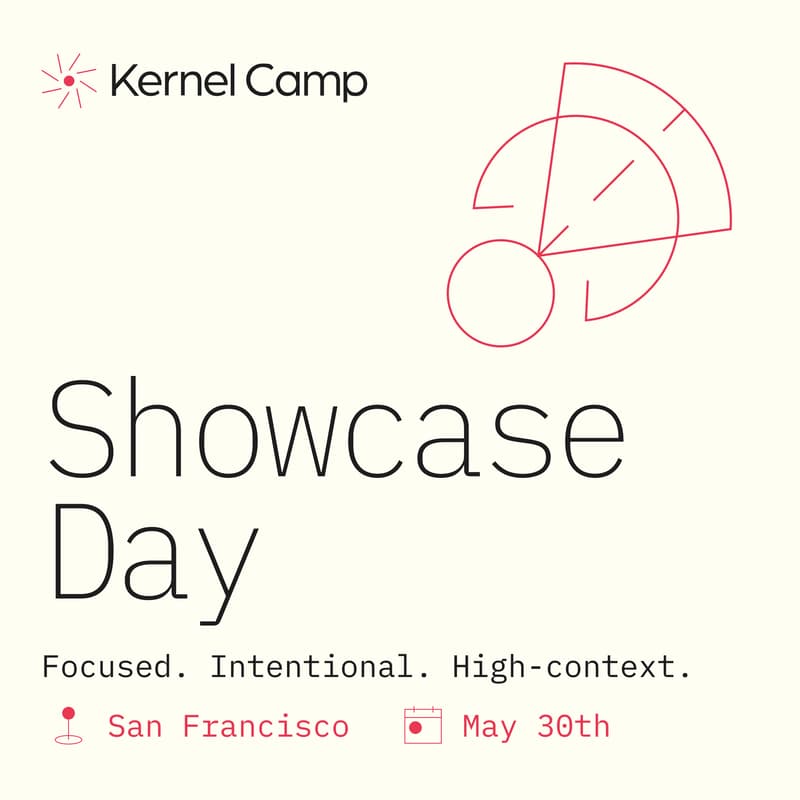 Kernel Camp

Showcase Day

Focused. Intentional. High-context.

San Francisco May 30th